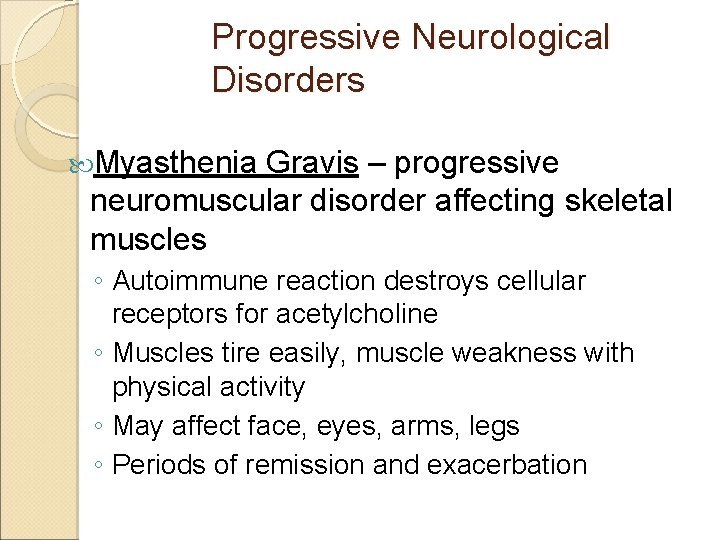 Progressive Neurological Disorders

Myasthenia Gravis – progressive neuromuscular disorder affecting skeletal muscles

◦ Autoimmune reaction destroys cellular receptors for acetylcholine
◦ Muscles tire easily, muscle weakness with physical activity
◦ May affect face, eyes, arms, legs
◦ Periods of remission and exacerbation